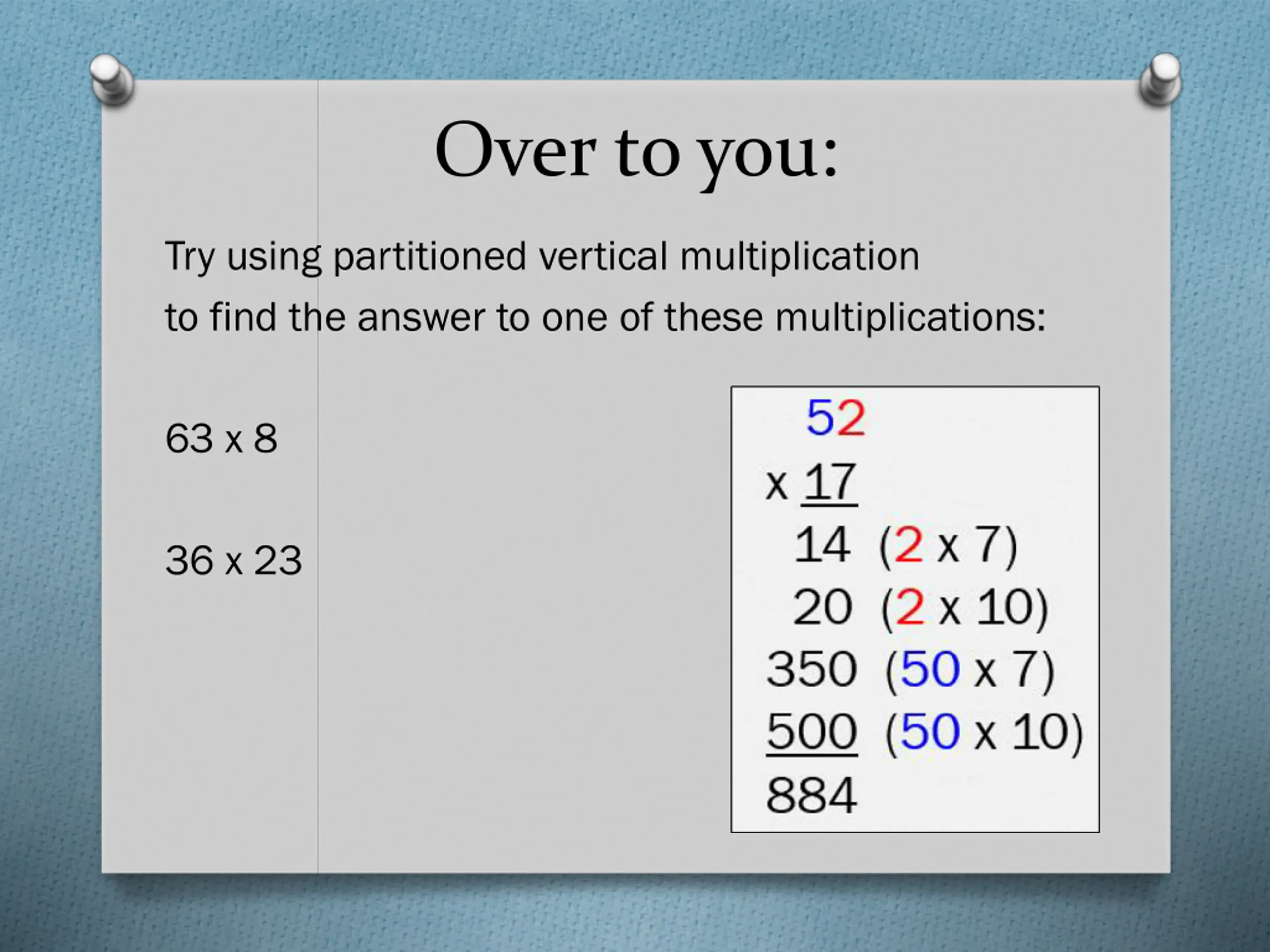 Over to you:

Try using partitioned vertical multiplication to find the answer to one of these multiplications:

63 x 8

36 x 23

52
x 17
14 (2 x 7)
20 (2 x 10)
350 (50 x 7)
500 (50 x 10)
884